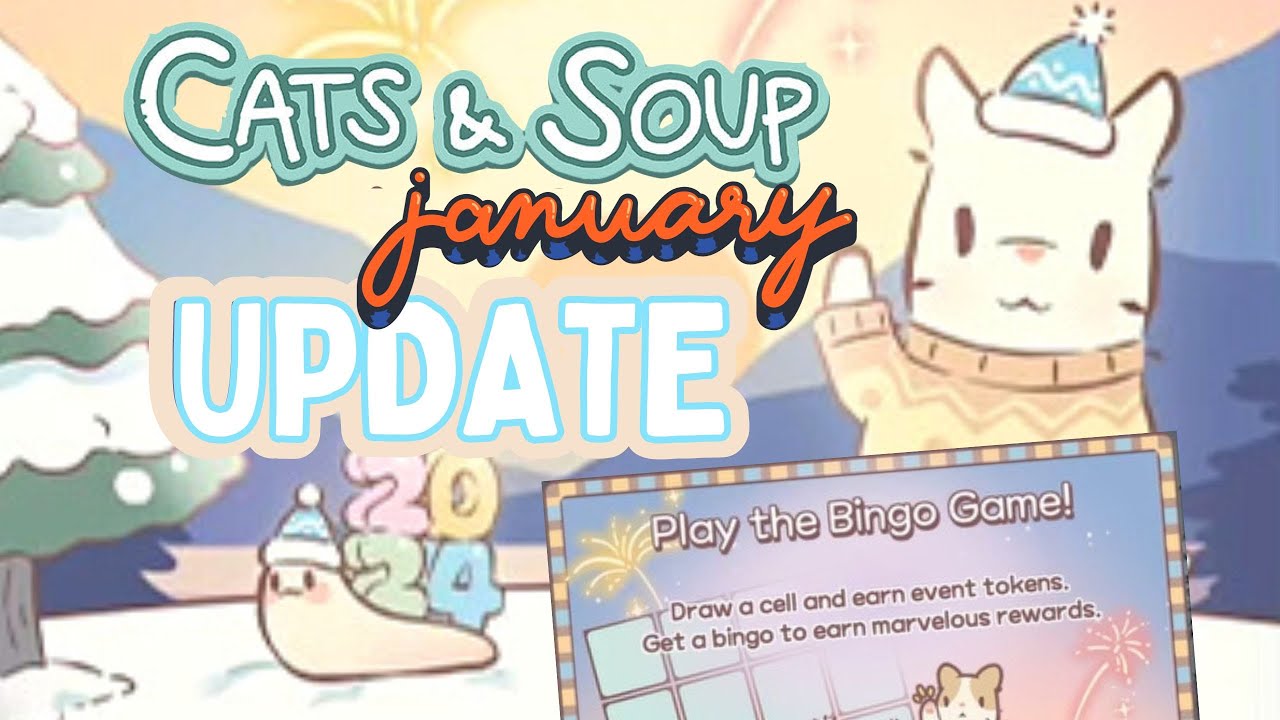 CATS & SOUP
january
UPDATE

2024

Play the Bingo Game!

Draw a cell and earn event tokens.
Get a bingo to earn marvelous rewards.